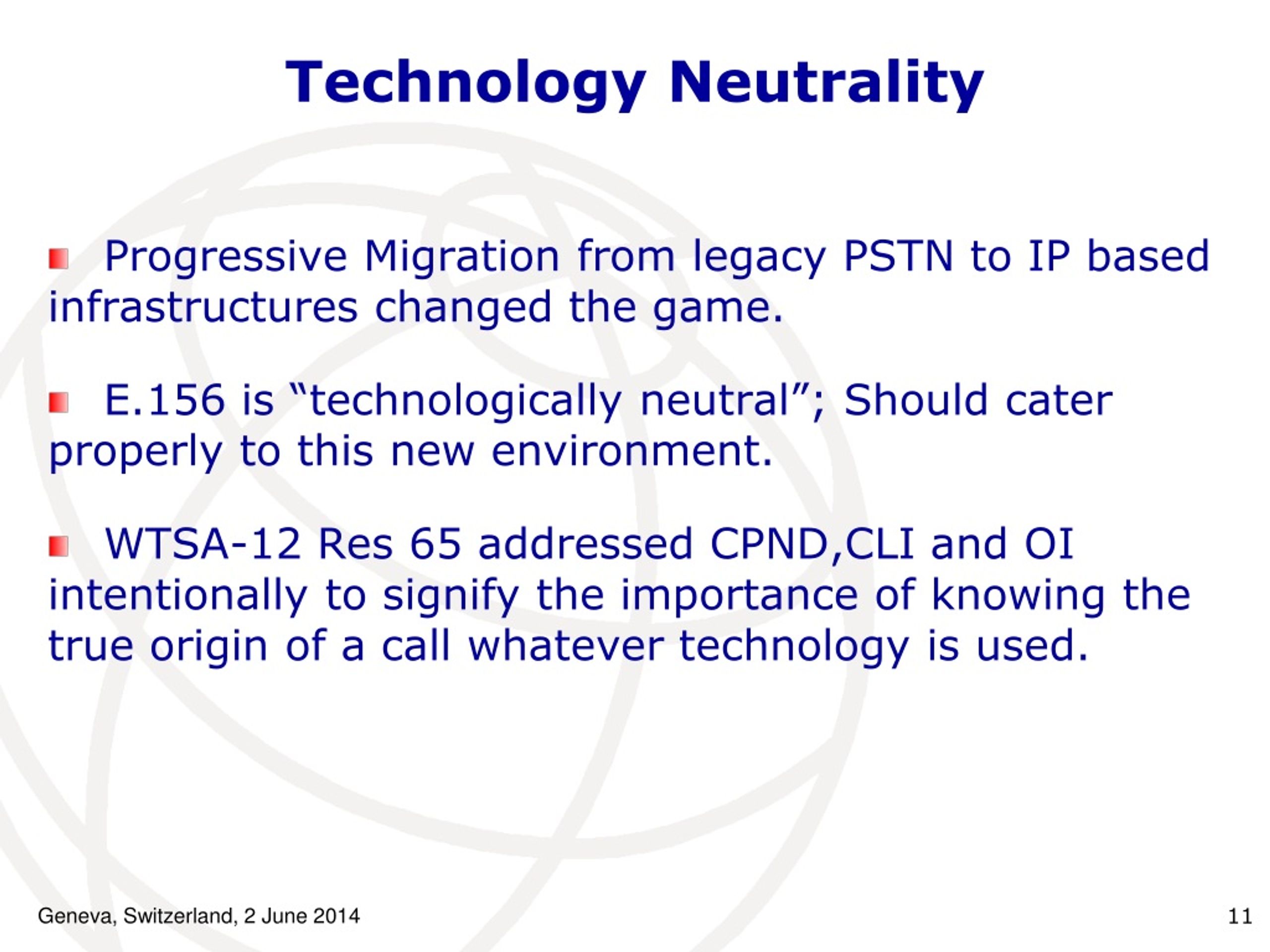 Technology Neutrality

Progressive Migration from legacy PSTN to IP based infrastructures changed the game.

E.156 is “technologically neutral”; Should cater properly to this new environment.

WTSA-12 Res 65 addressed CPND,CLI and OI intentionally to signify the importance of knowing the true origin of a call whatever technology is used.

Geneva, Switzerland, 2 June 2014

11